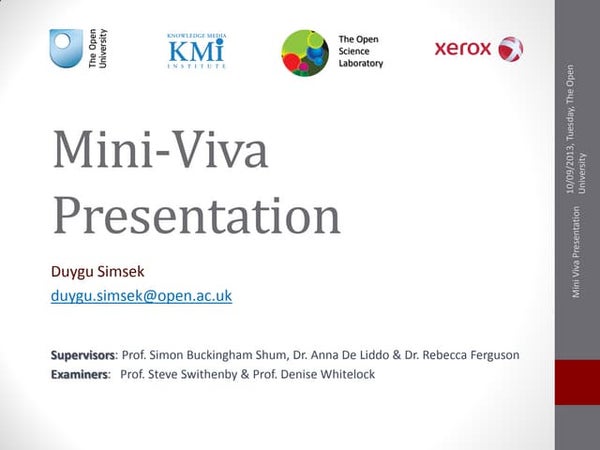 The Open University

KNOWLEDGE MEDIA
KMi
INSTITUTE

The Open Science Laboratory

xerox

Mini-Viva Presentation

Duygu Simsek
duygu.simsek@open.ac.uk

Supervisors: Prof. Simon Buckingham Shum, Dr. Anna De Liddo & Dr. Rebecca Ferguson
Examiners: Prof. Steve Swithenby & Prof. Denise Whitelock

Mini Viva Presentation 10/09/2013, Tuesday, The Open University